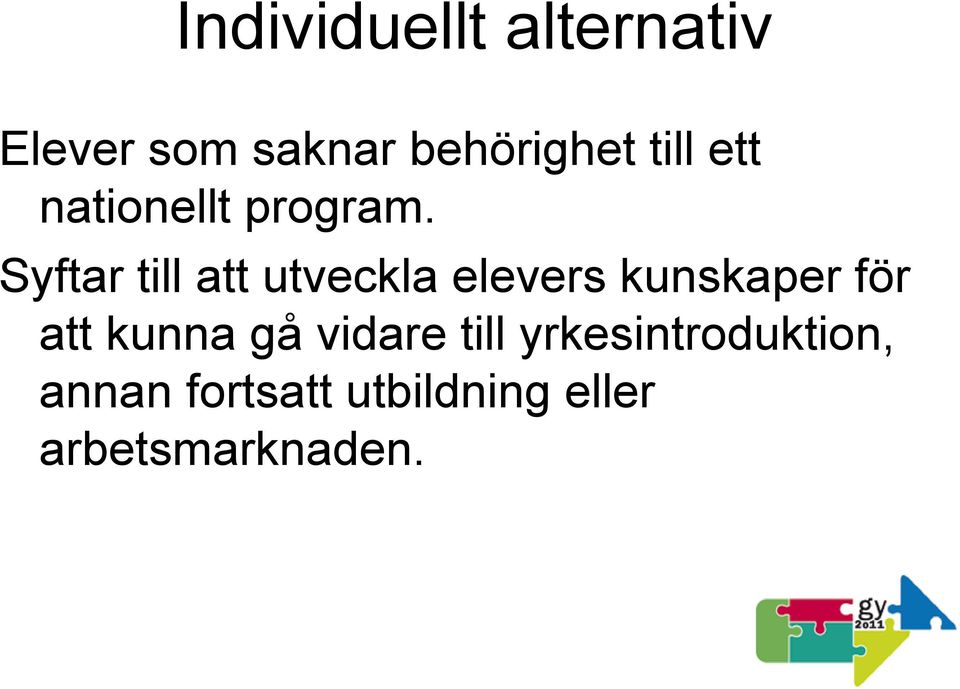 Individuellt alternativ

Elever som saknar behörighet till ett nationellt program.

Syftar till att utveckla elevers kunskaper för att kunna gå vidare till yrkesintroduktion, annan fortsatt utbildning eller arbetsmarknaden.

gy 2011